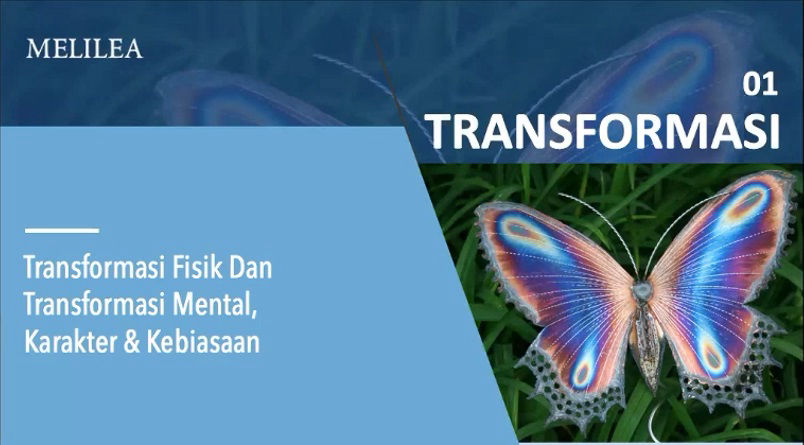 MELILEA

01
TRANSFORMASI

Transformasi Fisik Dan Transformasi Mental, Karakter & Kebiasaan